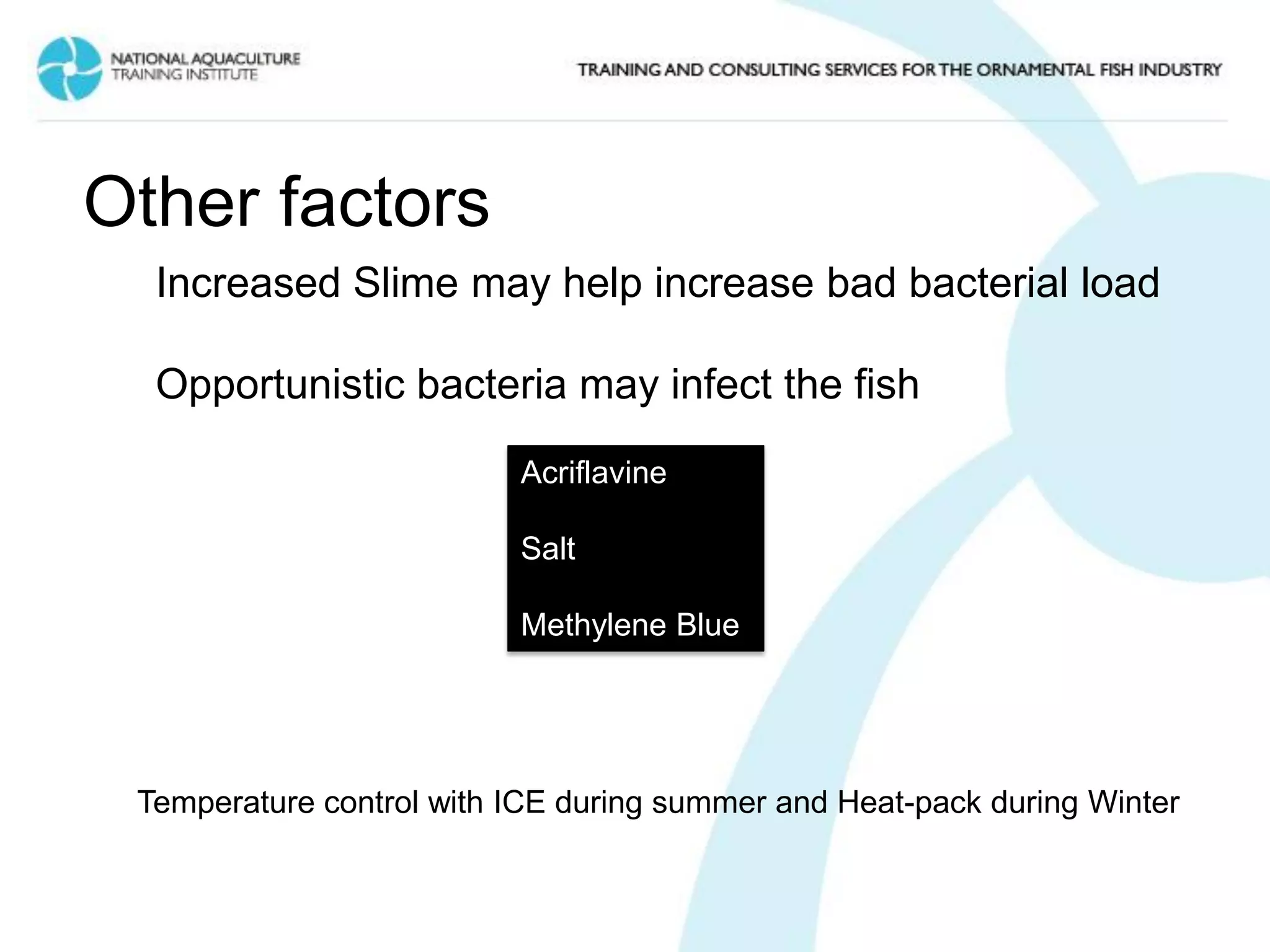 NATIONAL AQUACULTURE TRAINING INSTITUTE

TRAINING AND CONSULTING SERVICES FOR THE ORNAMENTAL FISH INDUSTRY

Other factors

Increased Slime may help increase bad bacterial load

Opportunistic bacteria may infect the fish

Acriflavine

Salt

Methylene Blue

Temperature control with ICE during summer and Heat-pack during Winter